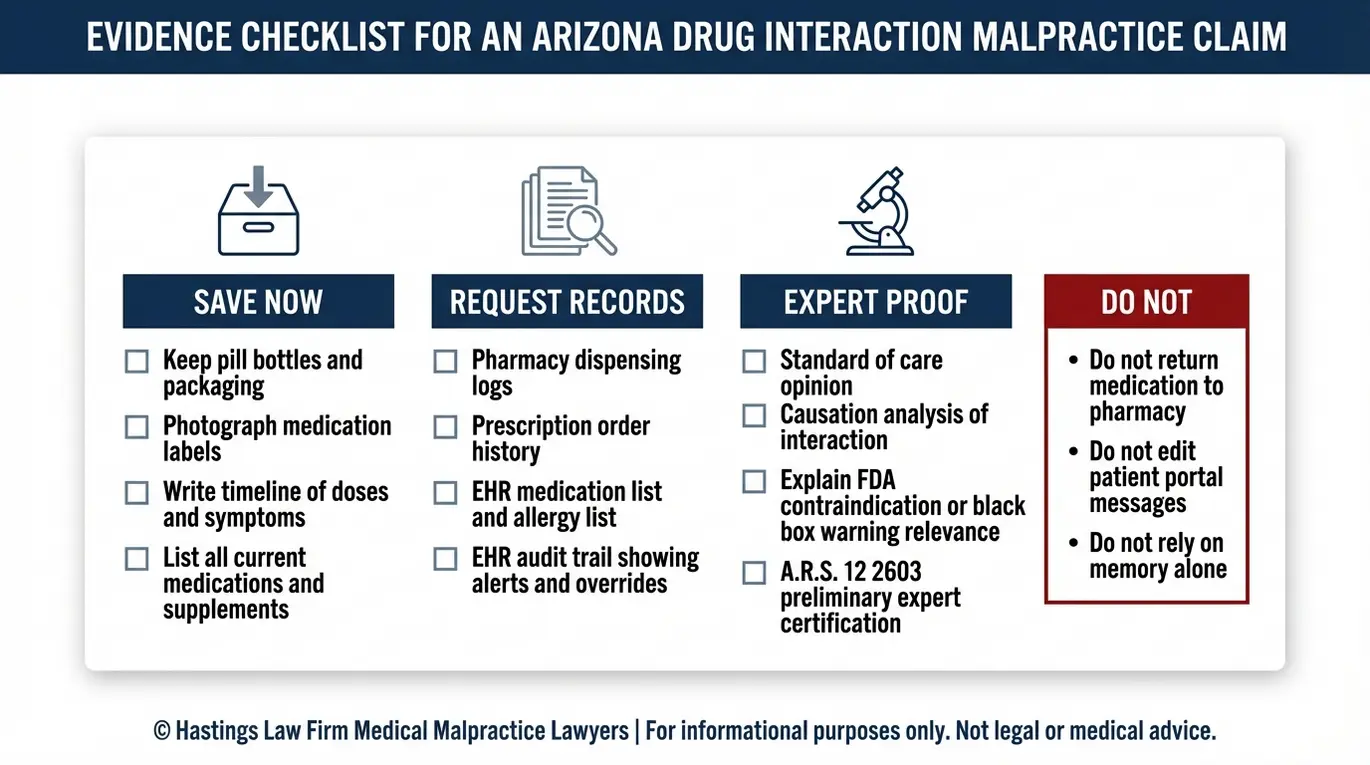 EVIDENCE CHECKLIST FOR AN ARIZONA DRUG INTERACTION MALPRACTICE CLAIM

SAVE NOW

☐ Keep pill bottles and packaging
☐ Photograph medication labels
☐ Write timeline of doses and symptoms
☐ List all current medications and supplements

REQUEST RECORDS

☐ Pharmacy dispensing logs
☐ Prescription order history
☐ EHR medication list and allergy list
☐ EHR audit trail showing alerts and overrides

EXPERT PROOF

☐ Standard of care opinion
☐ Causation analysis of interaction
☐ Explain FDA contraindication or black box warning relevance
☐ A.R.S. 12 2603 preliminary expert certification

DO NOT

• Do not return medication to pharmacy
• Do not edit patient portal messages
• Do not rely on memory alone

© Hastings Law Firm Medical Malpractice Lawyers | For informational purposes only. Not legal or medical advice.